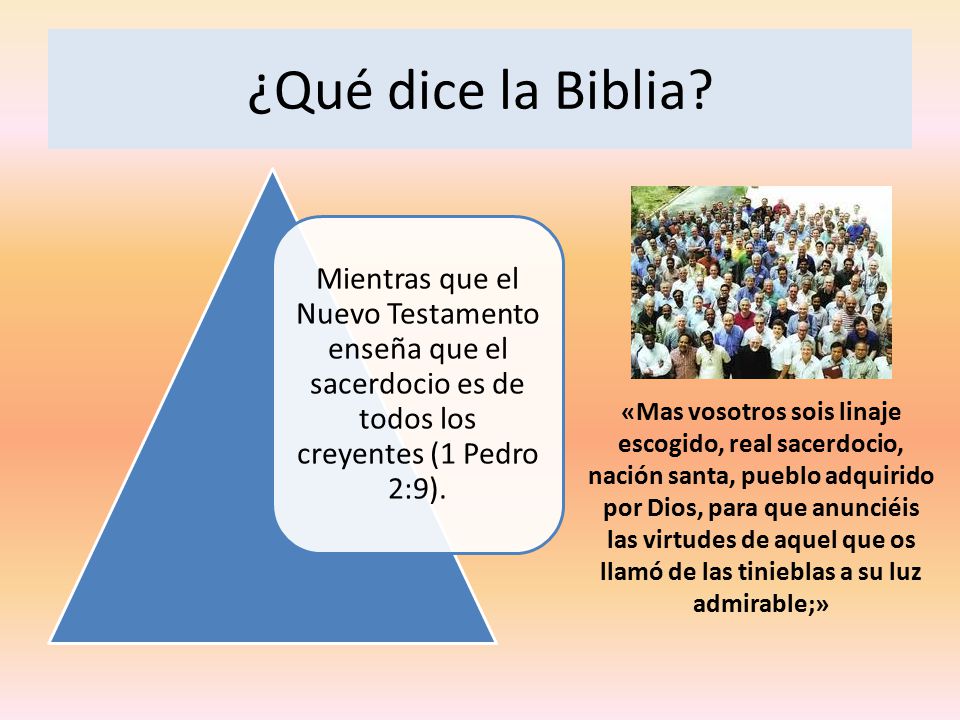 ¿Qué dice la Biblia?

Mientras que el Nuevo Testamento enseña que el sacerdocio es de todos los creyentes (1 Pedro 2:9).

«Mas vosotros sois linaje escogido, real sacerdocio, nación santa, pueblo adquirido por Dios, para que anunciéis las virtudes de aquel que os llamó de las tinieblas a su luz admirable;»